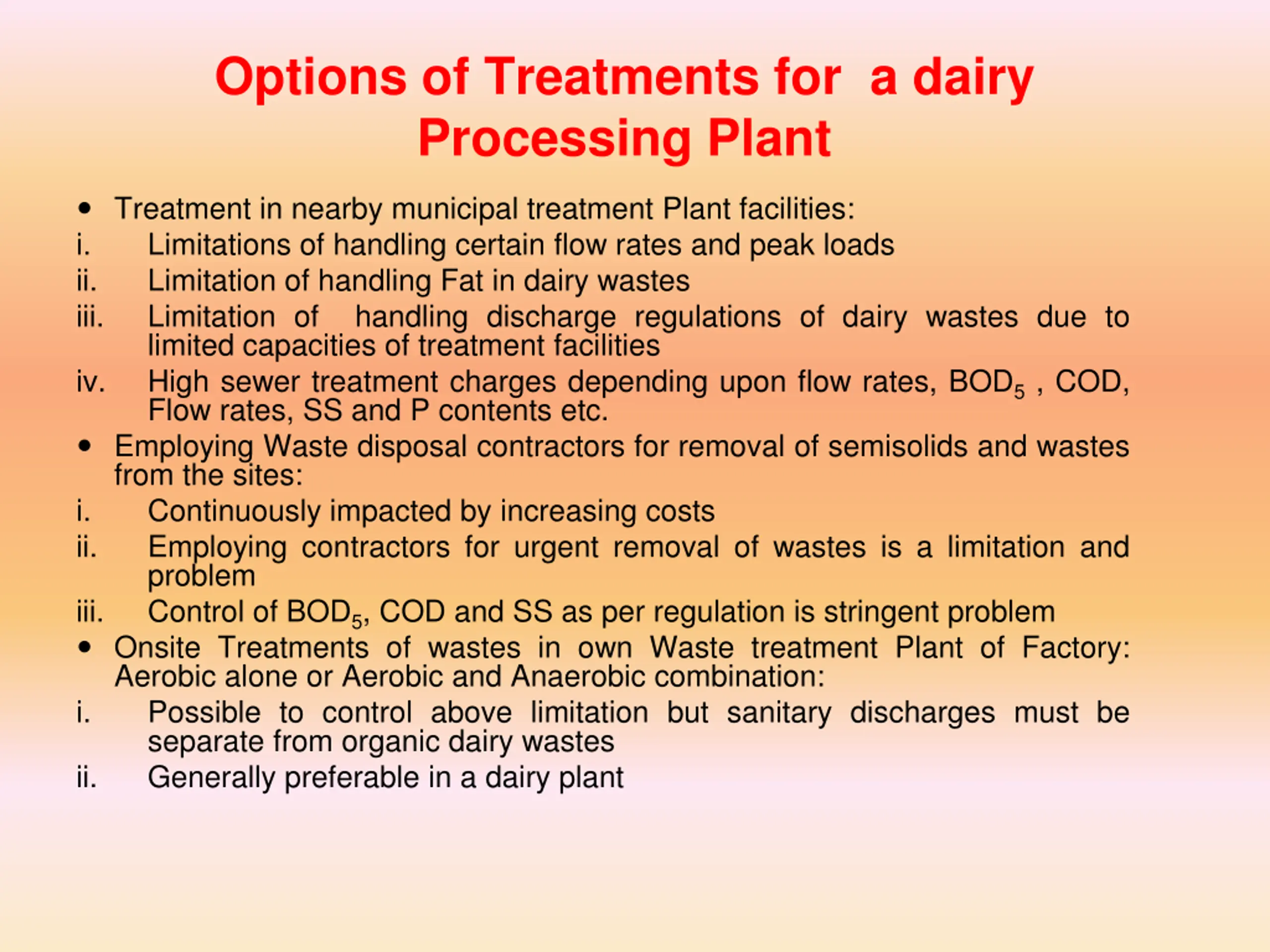 Options of Treatments for a dairy Processing Plant

• Treatment in nearby municipal treatment Plant facilities:
i. Limitations of handling certain flow rates and peak loads
ii. Limitation of handling Fat in dairy wastes
iii. Limitation of handling discharge regulations of dairy wastes due to limited capacities of treatment facilities
iv. High sewer treatment charges depending upon flow rates, $BOD_5$ , COD, Flow rates, SS and P contents etc.
• Employing Waste disposal contractors for removal of semisolids and wastes from the sites:
i. Continuously impacted by increasing costs
ii. Employing contractors for urgent removal of wastes is a limitation and problem
iii. Control of $BOD_5$, COD and SS as per regulation is stringent problem
• Onsite Treatments of wastes in own Waste treatment Plant of Factory: Aerobic alone or Aerobic and Anaerobic combination:
i. Possible to control above limitation but sanitary discharges must be separate from organic dairy wastes
ii. Generally preferable in a dairy plant